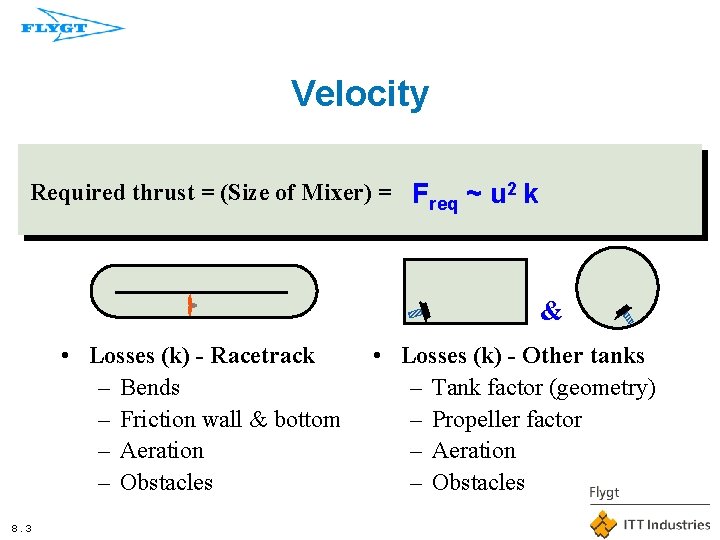 FLYGT

Velocity

Required thrust = (Size of Mixer) = $F_{req} \sim u^2 k$

&

• Losses (k) - Racetrack
– Bends
– Friction wall & bottom
– Aeration
– Obstacles

• Losses (k) - Other tanks
– Tank factor (geometry)
– Propeller factor
– Aeration
– Obstacles

Flygt
ITT Industries

8.3